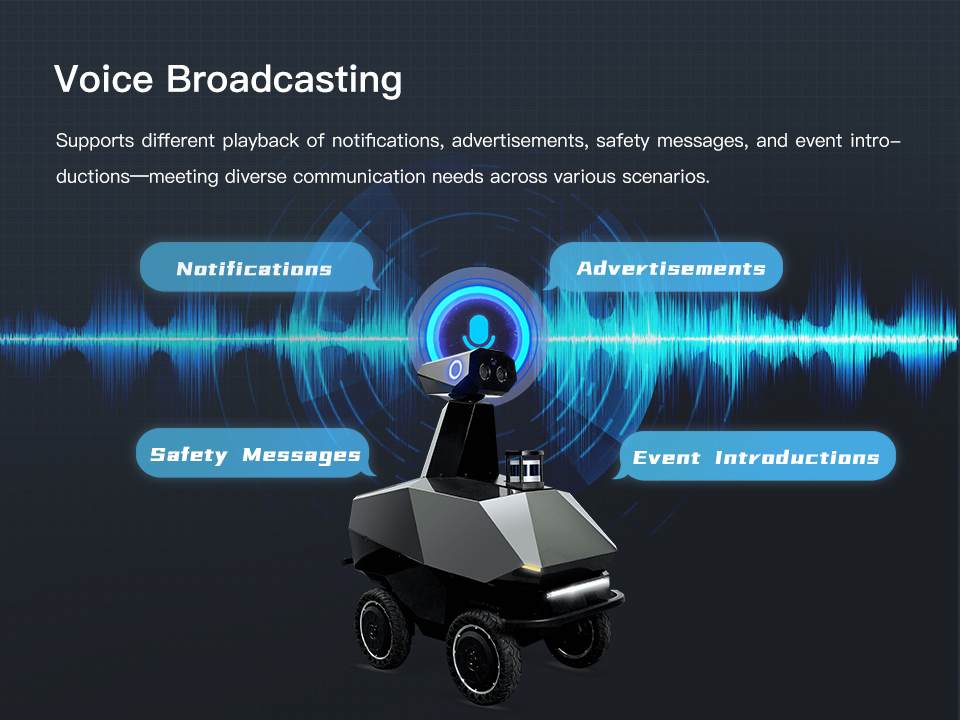 Voice Broadcasting

Supports different playback of notifications, advertisements, safety messages, and event introductions—meeting diverse communication needs across various scenarios.

Notifications

Advertisements

Safety Messages

Event Introductions